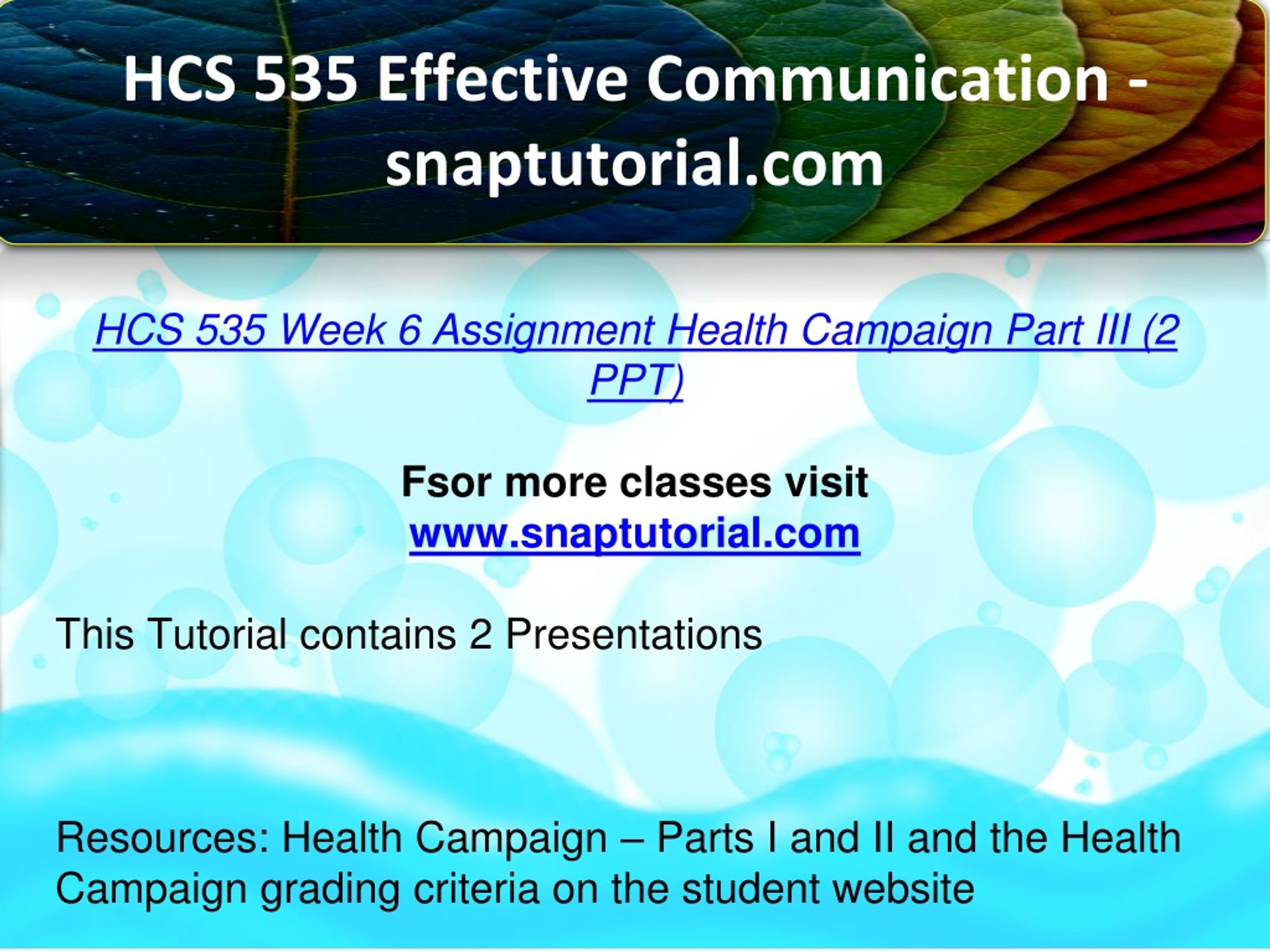 HCS 535 Effective Communication - snaptutorial.com

HCS 535 Week 6 Assignment Health Campaign Part III (2 PPT)

Fsor more classes visit
www.snaptutorial.com

This Tutorial contains 2 Presentations

Resources: Health Campaign – Parts I and II and the Health Campaign grading criteria on the student website